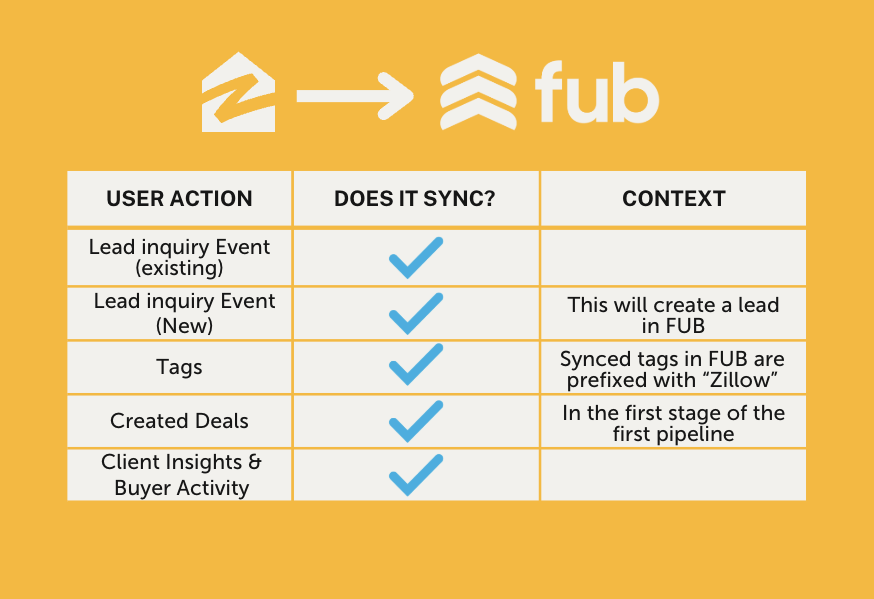 fub

| USER ACTION | DOES IT SYNC? | CONTEXT |
|---|---|---|
| Lead inquiry Event (existing) | ✓ | |
| Lead inquiry Event (New) | ✓ | This will create a lead in FUB |
| Tags | ✓ | Synced tags in FUB are prefixed with “Zillow” |
| Created Deals | ✓ | In the first stage of the first pipeline |
| Client Insights & Buyer Activity | ✓ | |